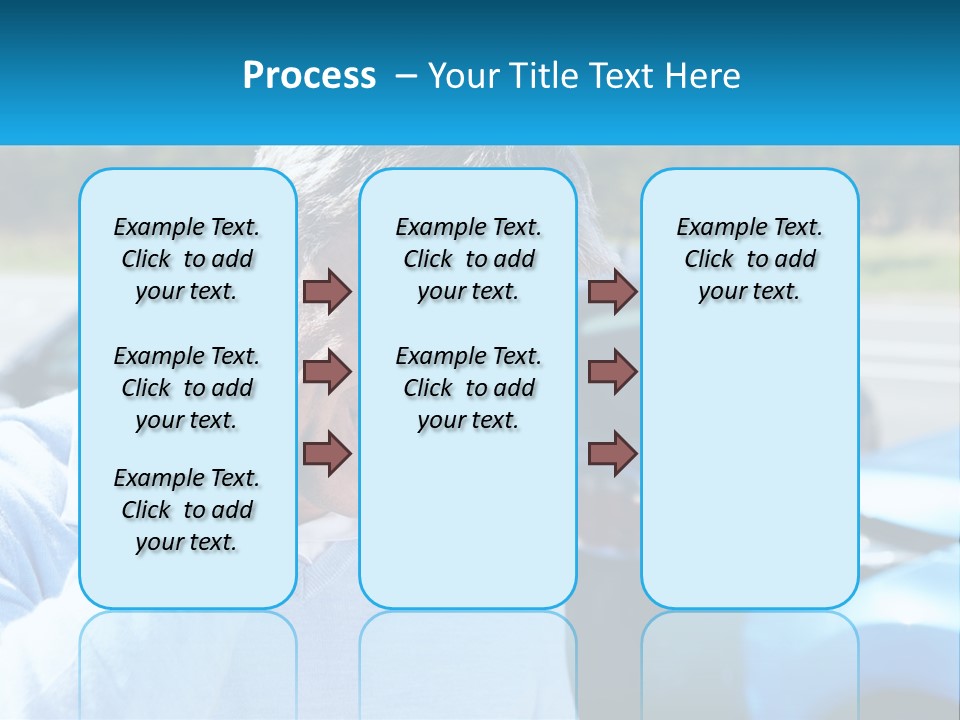 Process – Your Title Text Here

Example Text. Click to add your text.

Example Text. Click to add your text.

Example Text. Click to add your text.

Example Text. Click to add your text.

Example Text. Click to add your text.

Example Text. Click to add your text.